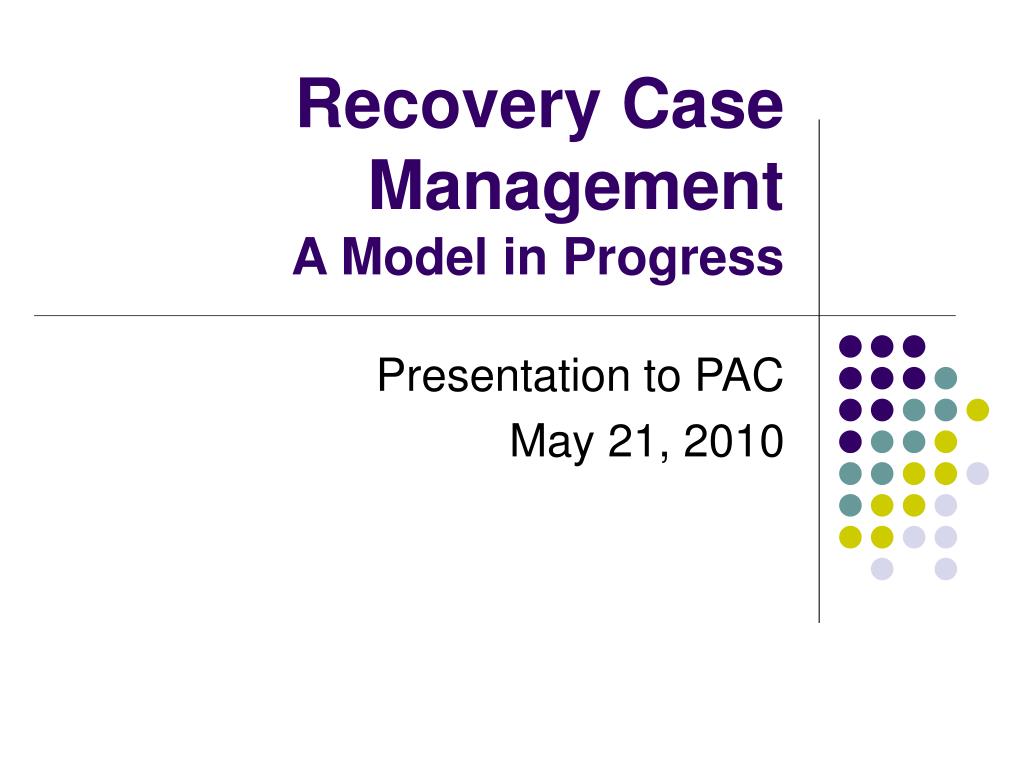 Recovery Case Management
A Model in Progress

Presentation to PAC
May 21, 2010